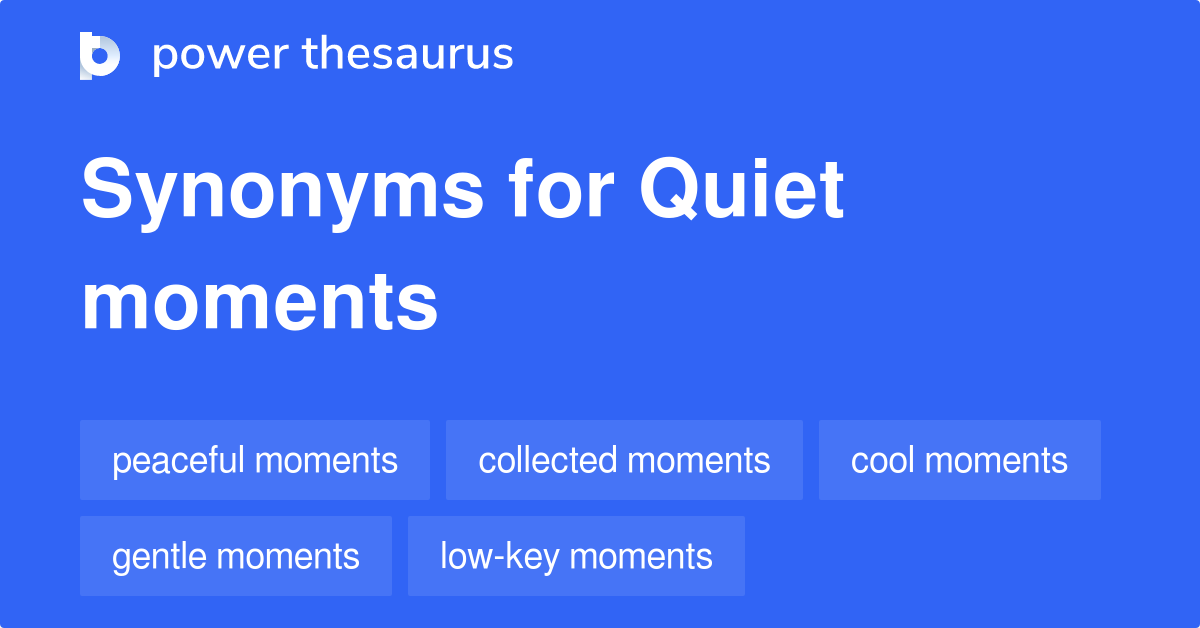 power thesaurus

Synonyms for Quiet moments

peaceful moments
collected moments
cool moments
gentle moments
low-key moments